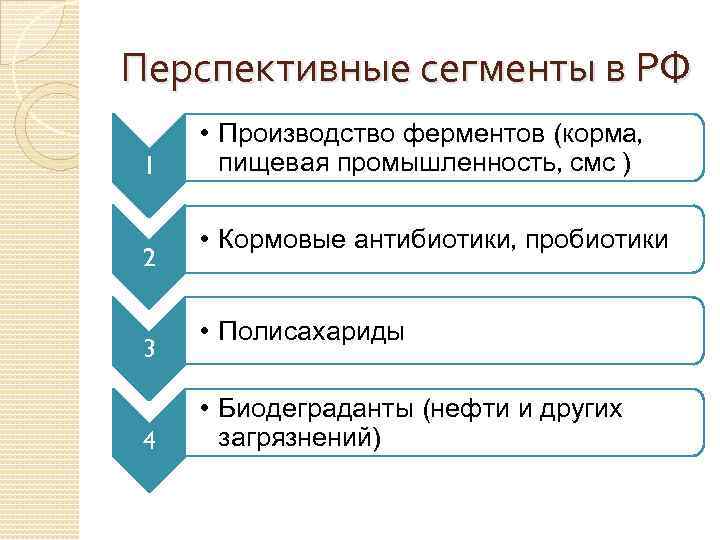 Перспективные сегменты в РФ

1

• Производство ферментов (корма, пищевая промышленность, смс )

2

• Кормовые антибиотики, пробиотики

3

• Полисахариды

4

• Биодеграданты (нефти и других загрязнений)